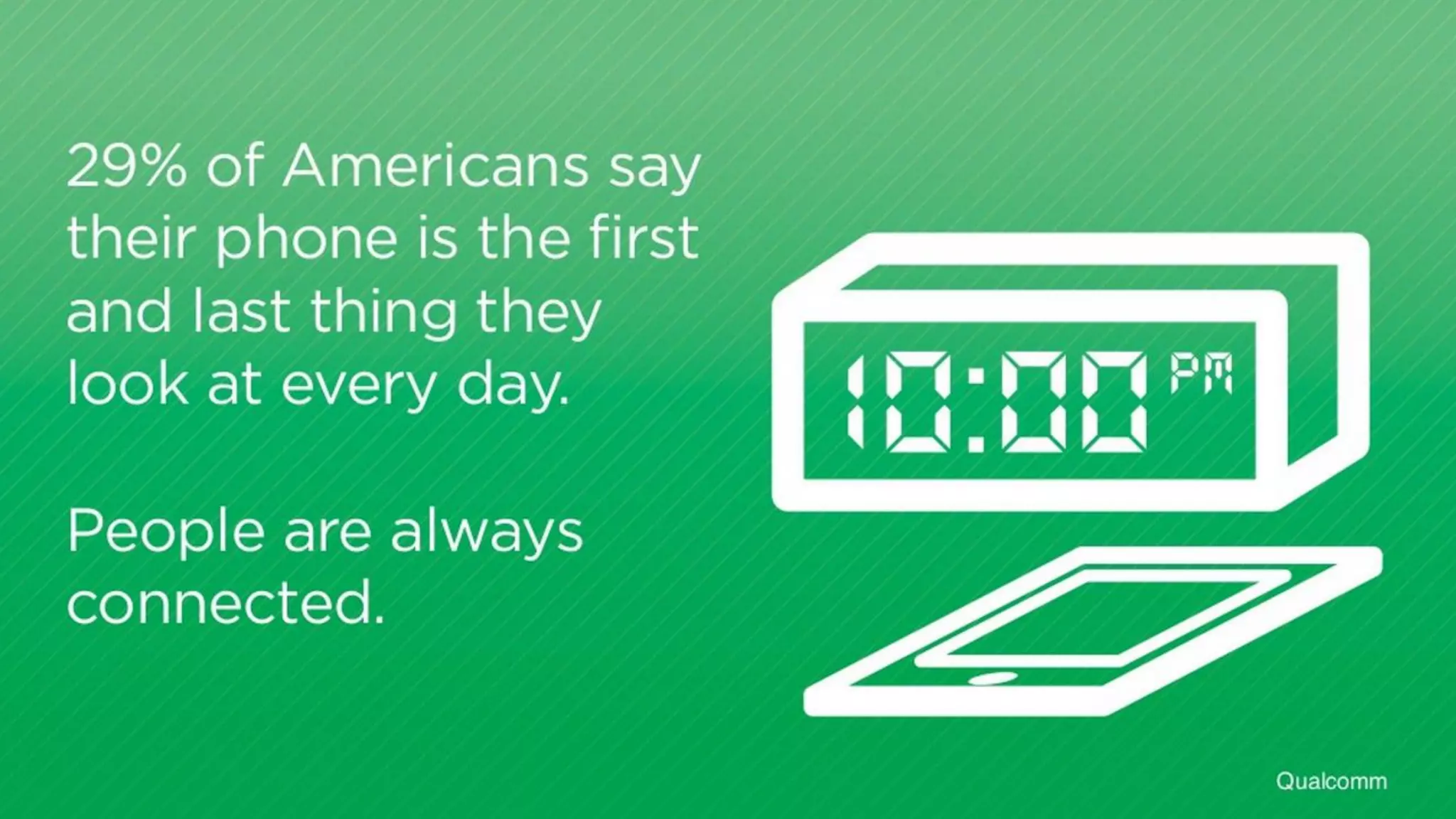 29% of Americans say their phone is the first and last thing they look at every day.

People are always connected.

10:00 PM

Qualcomm